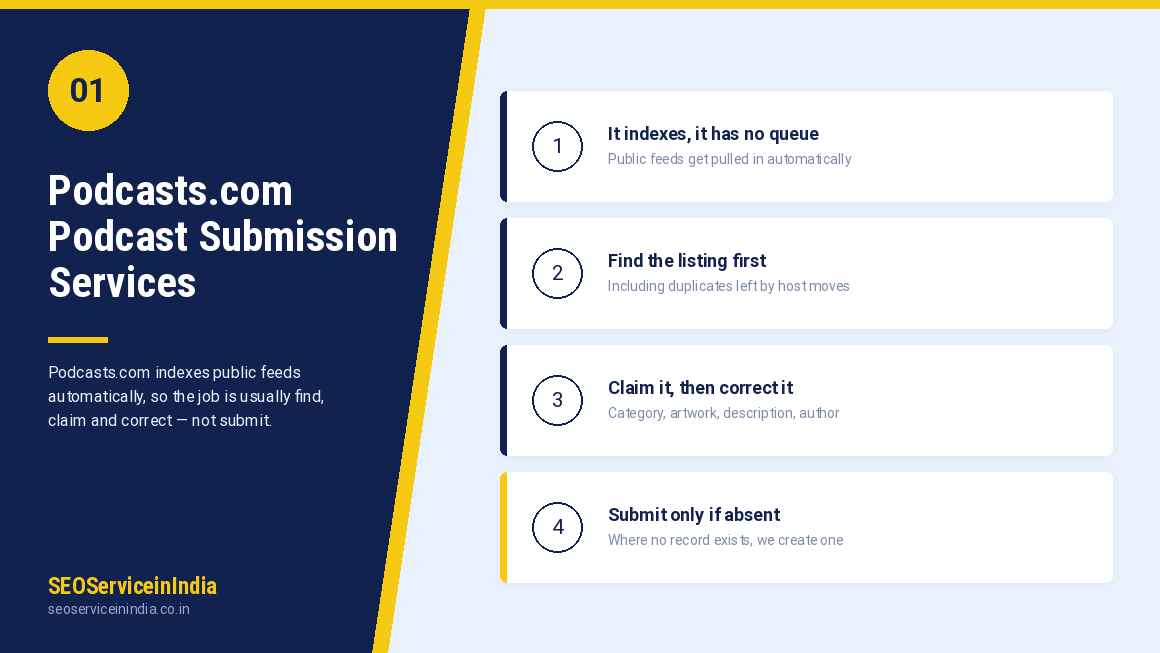 01

Podcasts.com Podcast Submission Services

Podcasts.com indexes public feeds automatically, so the job is usually find, claim and correct — not submit.

SEOServiceinIndia
seoserviceinindia.co.in

1
It indexes, it has no queue
Public feeds get pulled in automatically

2
Find the listing first
Including duplicates left by host moves

3
Claim it, then correct it
Category, artwork, description, author

4
Submit only if absent
Where no record exists, we create one